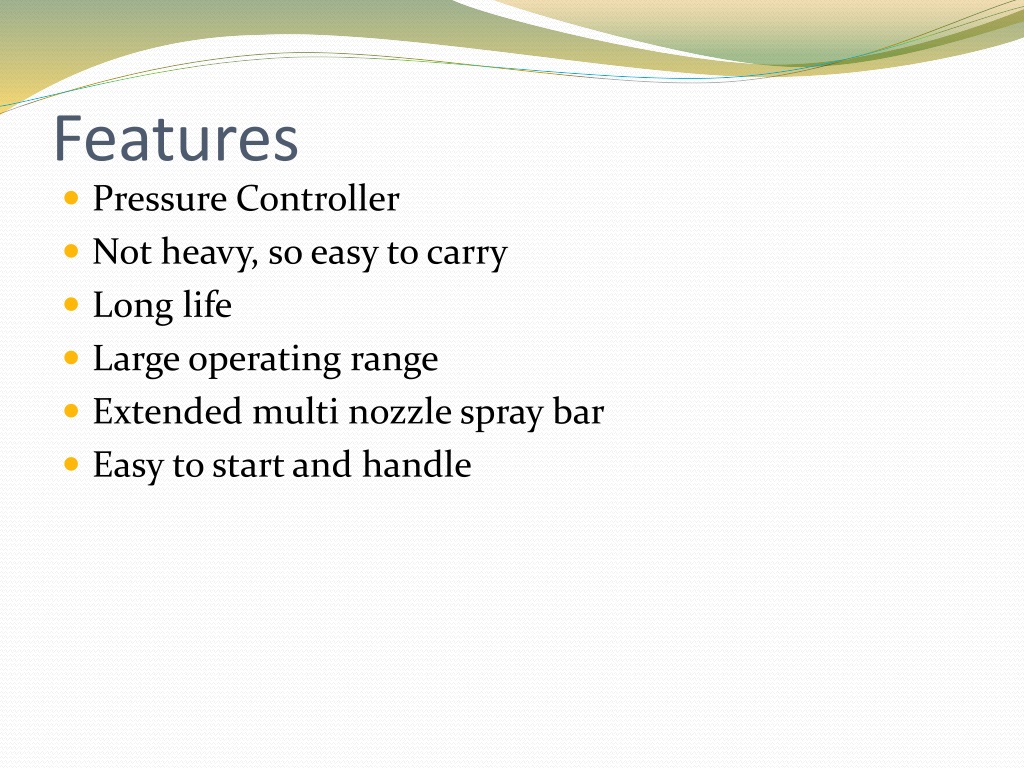 Features

- Pressure Controller
- Not heavy, so easy to carry
- Long life
- Large operating range
- Extended multi nozzle spray bar
- Easy to start and handle